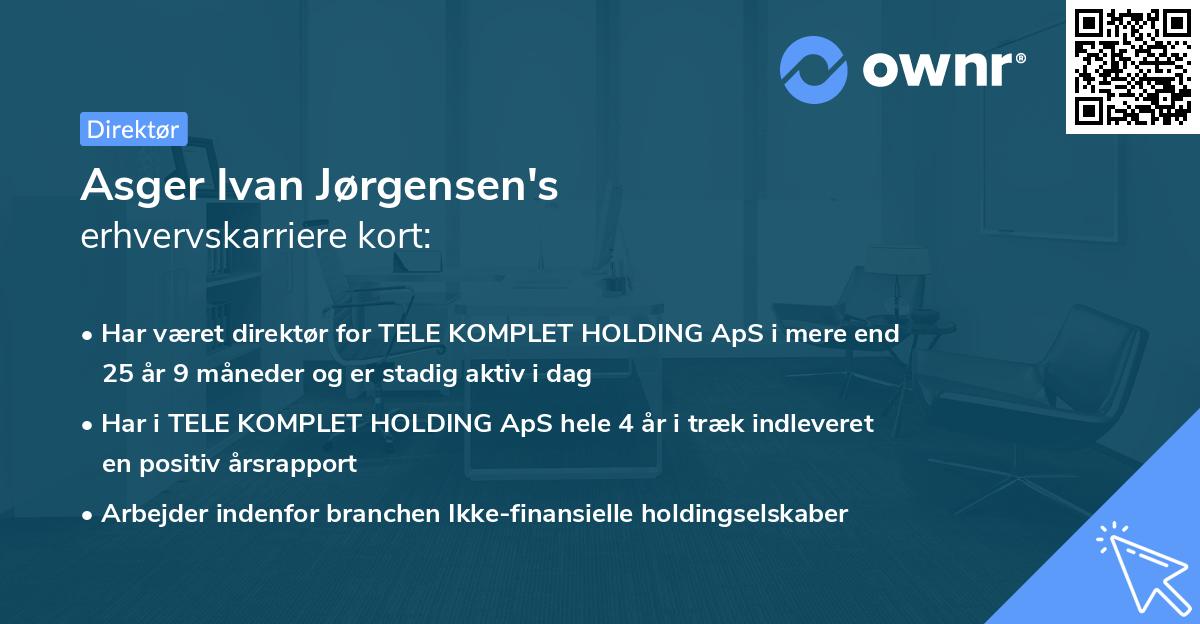 ownr®

Direktør

Asger Ivan Jørgensen's
erhvervskarriere kort:

• Har været direktør for TELE KOMPLET HOLDING ApS i mere end 25 år 9 måneder og er stadig aktiv i dag

• Har i TELE KOMPLET HOLDING ApS hele 4 år i træk indleveret en positiv årsrapport

• Arbejder indenfor branchen Ikke-finansielle holdingselskaber